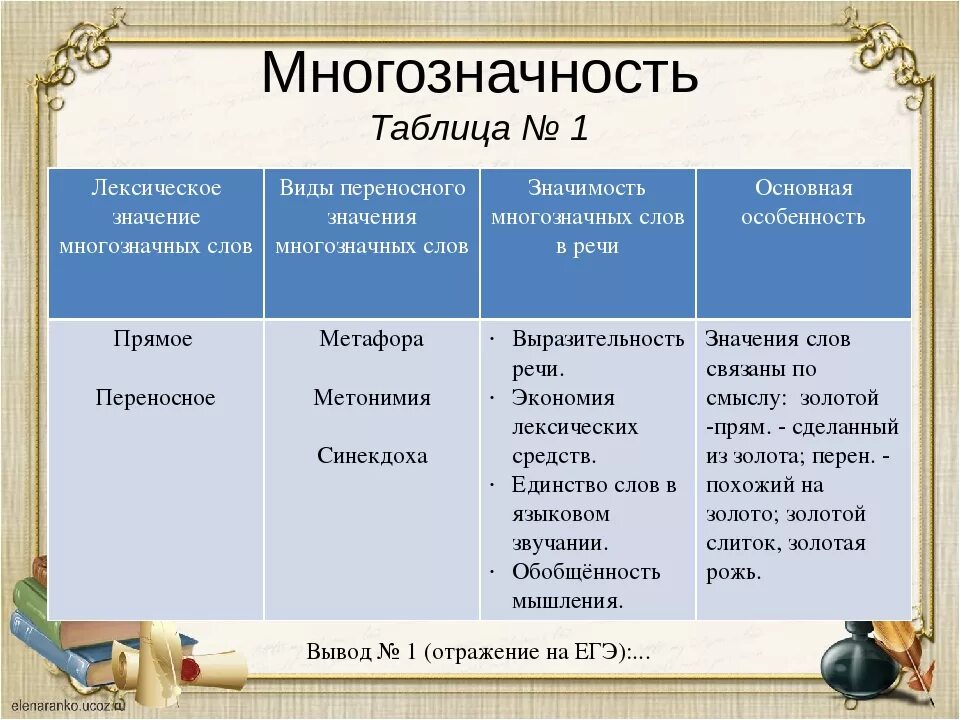 Многозначность
Таблица № 1

| Лексическое значение многозначных слов | Виды переносного значения многозначных слов | Значимость многозначных слов в речи | Основная особенность |
|---|---|---|---|
| Прямое<br><br>Переносное | Метафора<br><br>Метонимия<br><br>Синекдоха | · Выразительность речи.<br>· Экономия лексических средств.<br>· Единство слов в языковом звучании.<br>· Обобщённость мышления. | Значения слов связаны по смыслу: золотой -прям. - сделанный из золота; перен. - похожий на золото; золотой слиток, золотая рожь. |

Вывод № 1 (отражение на ЕГЭ):...

elenaranko.ucoz.ru